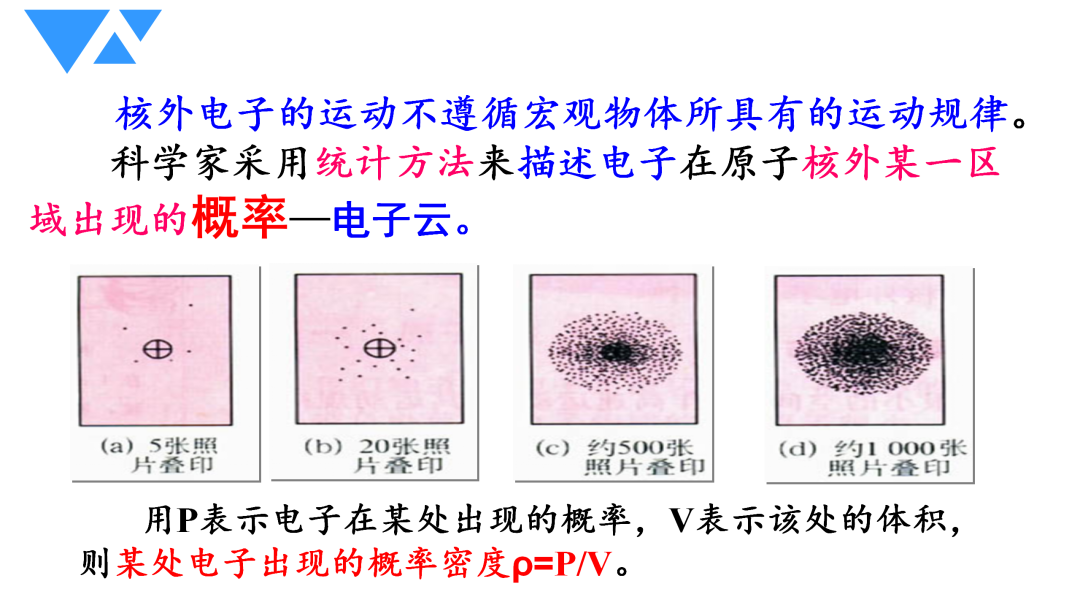 核外电子的运动不遵循宏观物体所具有的运动规律。

科学家采用统计方法来描述电子在原子核外某一区域出现的概率—电子云。

(a) 5张照片叠印

(b) 20张照片叠印

(c) 约500张照片叠印

(d) 约1 000张照片叠印

用P表示电子在某处出现的概率，V表示该处的体积，则某处电子出现的概率密度ρ=P/V。